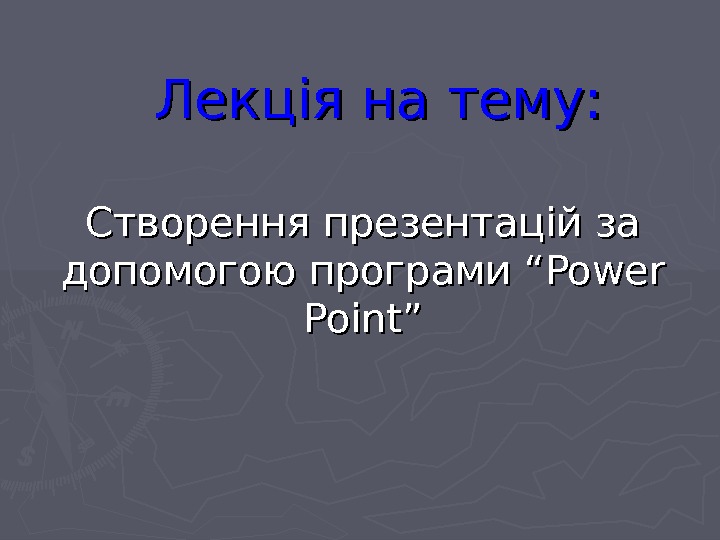 Лекція на тему:

Створення презентацій за допомогою програми “Power Point”